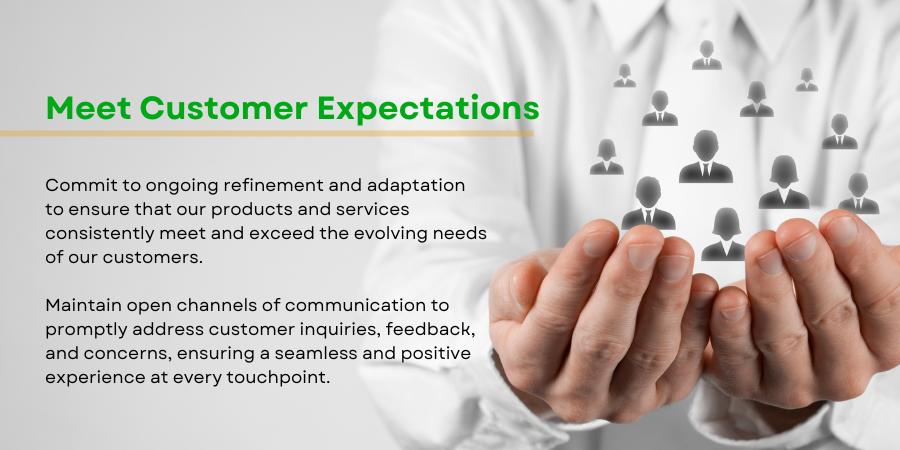 Meet Customer Expectations

Commit to ongoing refinement and adaptation to ensure that our products and services consistently meet and exceed the evolving needs of our customers.

Maintain open channels of communication to promptly address customer inquiries, feedback, and concerns, ensuring a seamless and positive experience at every touchpoint.